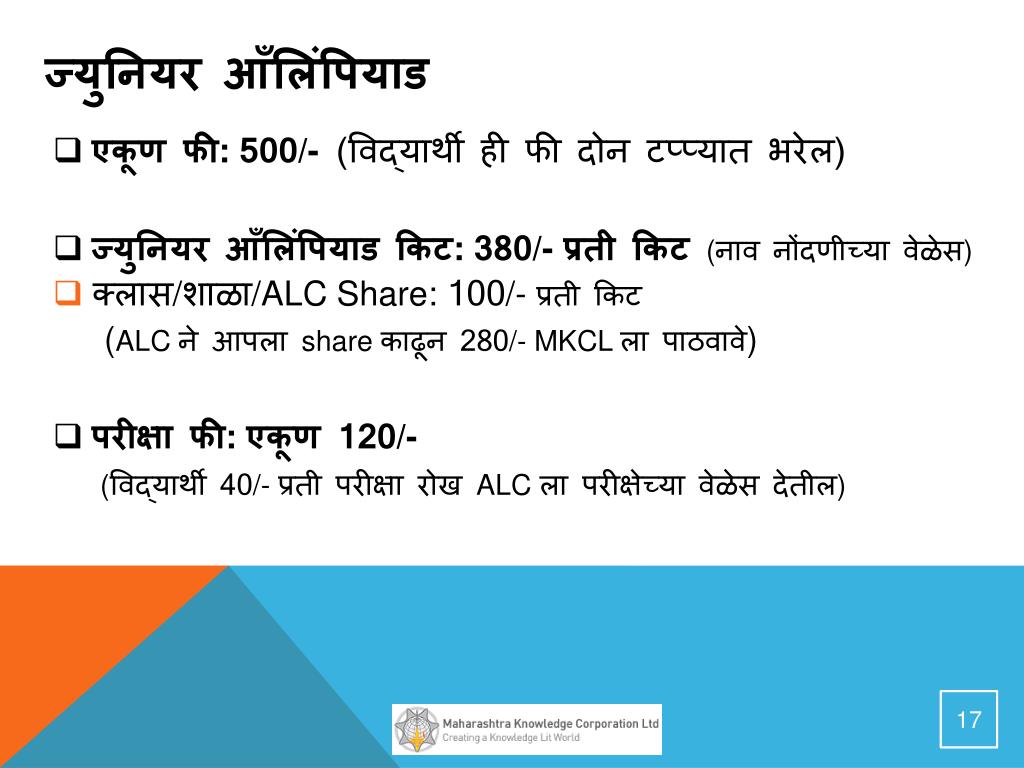 ज्युनियर ऑलिंपियाड

❑ एकूण फी: 500/- (विद्यार्थी ही फी दोन टप्प्यात भरेल)

❑ ज्युनियर ऑलिंपियाड किट: 380/- प्रती किट (नाव नोंदणीच्या वेळेस)
❑ क्लास/शाळा/ALC Share: 100/- प्रती किट
(ALC ने आपला share काढून 280/- MKCL ला पाठवावे)

❑ परीक्षा फी: एकूण 120/-
(विद्यार्थी 40/- प्रती परीक्षा रोख ALC ला परीक्षेच्या वेळेस देतील)

Maharashtra Knowledge Corporation Ltd
Creating a Knowledge Lit World

17